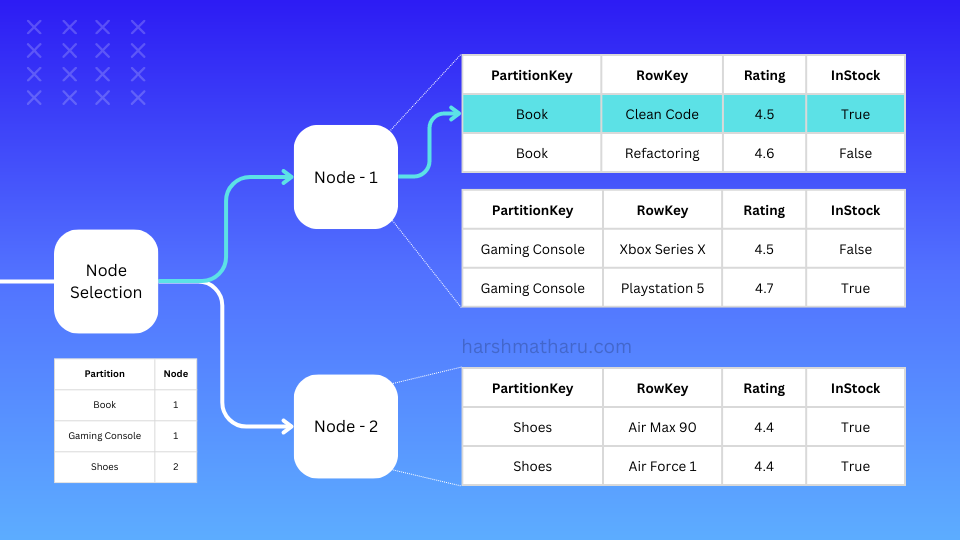 Node Selection

| Partition | Node |
|---|---|
| Book | 1 |
| Gaming Console | 1 |
| Shoes | 2 |

Node - 1

| PartitionKey | RowKey | Rating | InStock |
|---|---|---|---|
| Book | Clean Code | 4.5 | True |
| Book | Refactoring | 4.6 | False |

| PartitionKey | RowKey | Rating | InStock |
|---|---|---|---|
| Gaming Console | Xbox Series X | 4.5 | False |
| Gaming Console | Playstation 5 | 4.7 | True |

harshmatharu.com

Node - 2

| PartitionKey | RowKey | Rating | InStock |
|---|---|---|---|
| Shoes | Air Max 90 | 4.4 | True |
| Shoes | Air Force 1 | 4.4 | True |